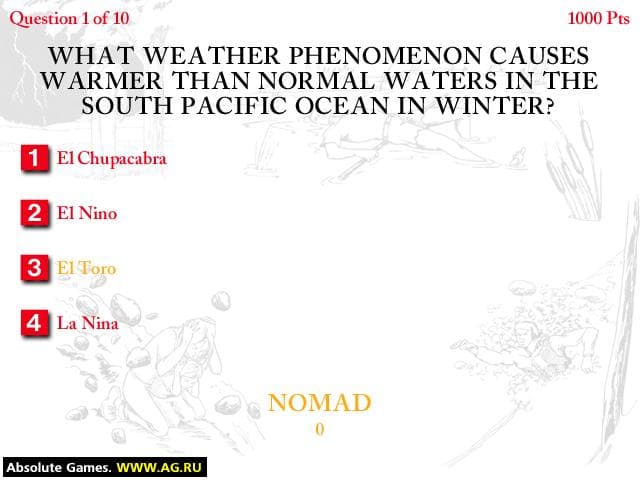 Question 1 of 10

1000 Pts

WHAT WEATHER PHENOMENON CAUSES WARMER THAN NORMAL WATERS IN THE SOUTH PACIFIC OCEAN IN WINTER?

1 El Chupacabra

2 El Nino

3 El Toro

4 La Nina

NOMAD
0

Absolute Games. WWW.AG.RU